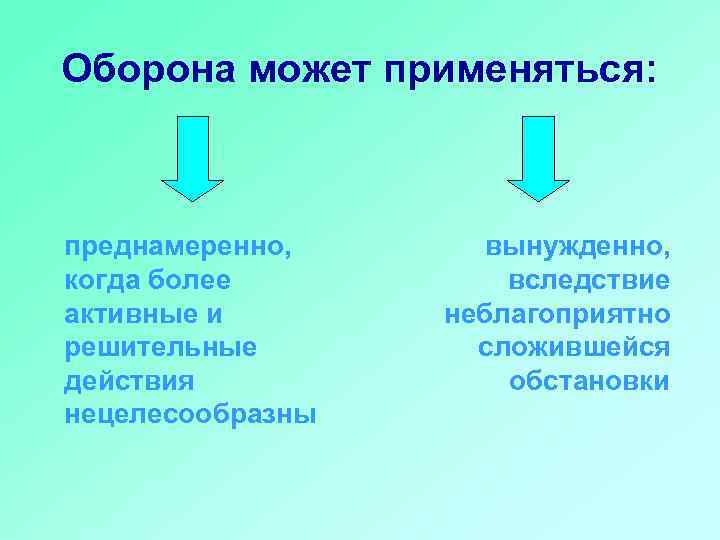 Оборона может применяться:

преднамеренно, когда более активные и решительные действия нецелесообразны

вынужденно, вследствие неблагоприятно сложившейся обстановки